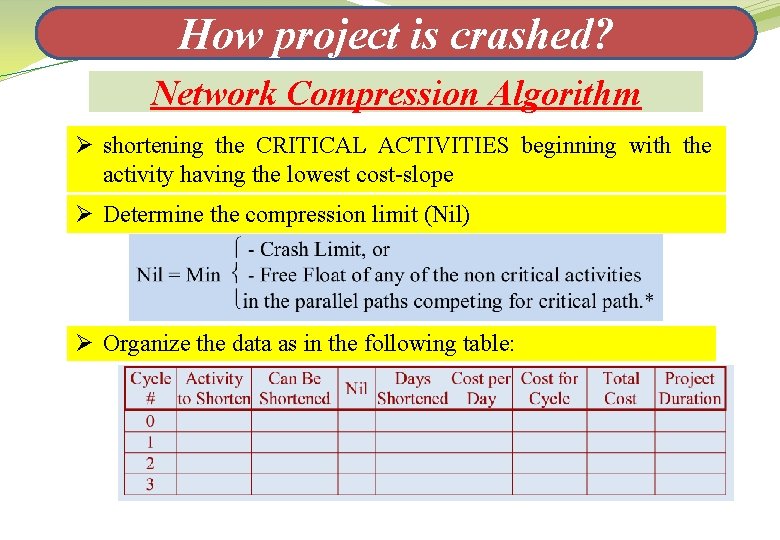 How project is crashed?

Network Compression Algorithm

➢ shortening the CRITICAL ACTIVITIES beginning with the activity having the lowest cost-slope

➢ Determine the compression limit (Nil)

Nil = Min { - Crash Limit, or
- Free Float of any of the non critical activities in the parallel paths competing for critical path.*

➢ Organize the data as in the following table:

| Cycle # | Activity to Shorten | Can Be Shortened | Nil | Days Shortened | Cost per Day | Cost for Cycle | Total Cost | Project Duration |
|---|---|---|---|---|---|---|---|---|
| 0 | | | | | | | | |
| 1 | | | | | | | | |
| 2 | | | | | | | | |
| 3 | | | | | | | | |